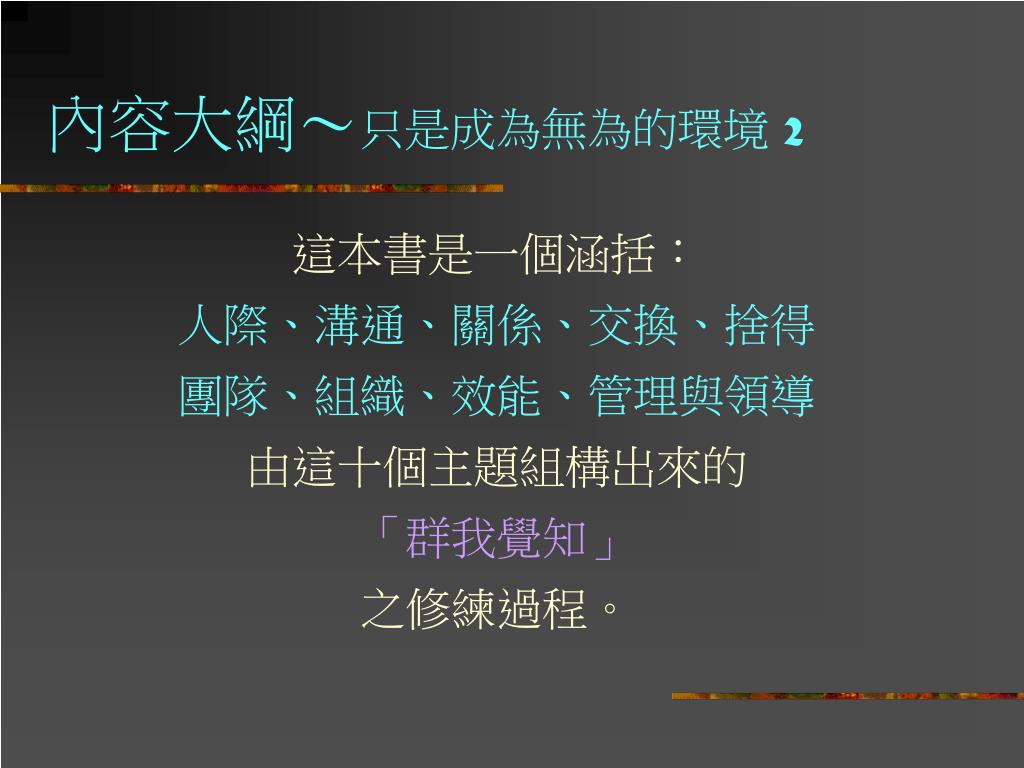 內容大綱～只是成為無為的環境 2

這本書是一個涵括：
人際、溝通、關係、交換、捨得
團隊、組織、效能、管理與領導
由這十個主題組構出來的
「群我覺知」
之修練過程。